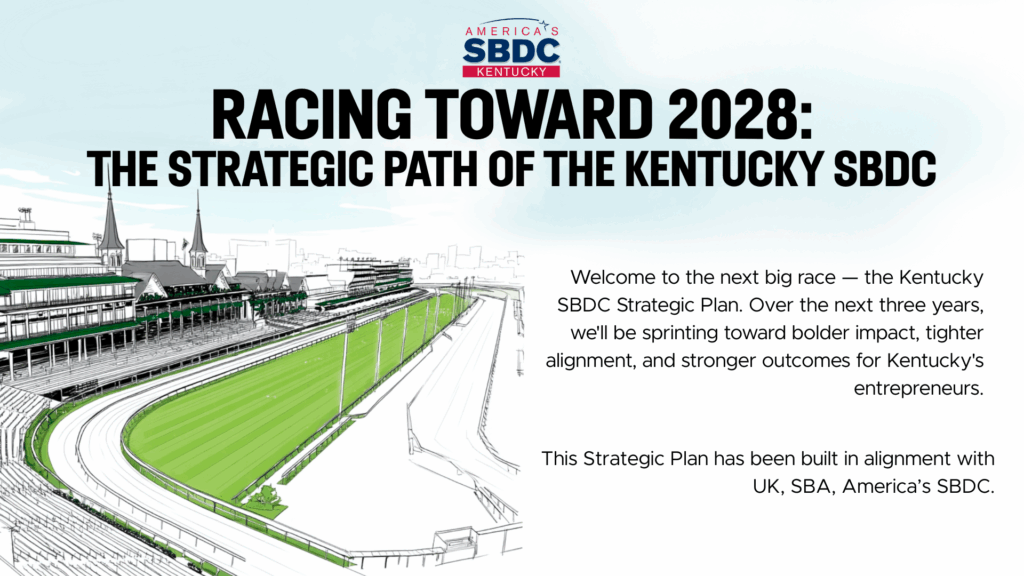 AMERICA'S
SBDC
KENTUCKY

RACING TOWARD 2028:
THE STRATEGIC PATH OF THE KENTUCKY SBDC

Welcome to the next big race — the Kentucky SBDC Strategic Plan. Over the next three years, we'll be sprinting toward bolder impact, tighter alignment, and stronger outcomes for Kentucky's entrepreneurs.

This Strategic Plan has been built in alignment with UK, SBA, America's SBDC.